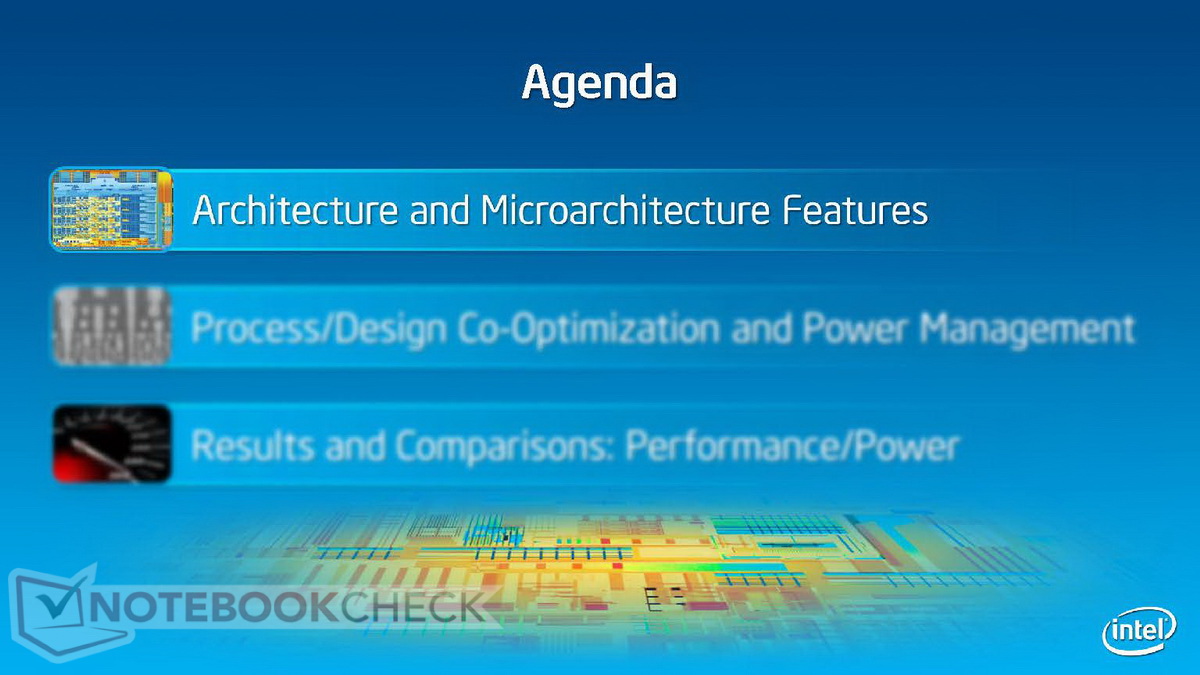 Agenda

Architecture and Microarchitecture Features

Process/Design Co-Optimization and Power Management

Results and Comparisons: Performance/Power

NOTEBOOKCHECK

intel